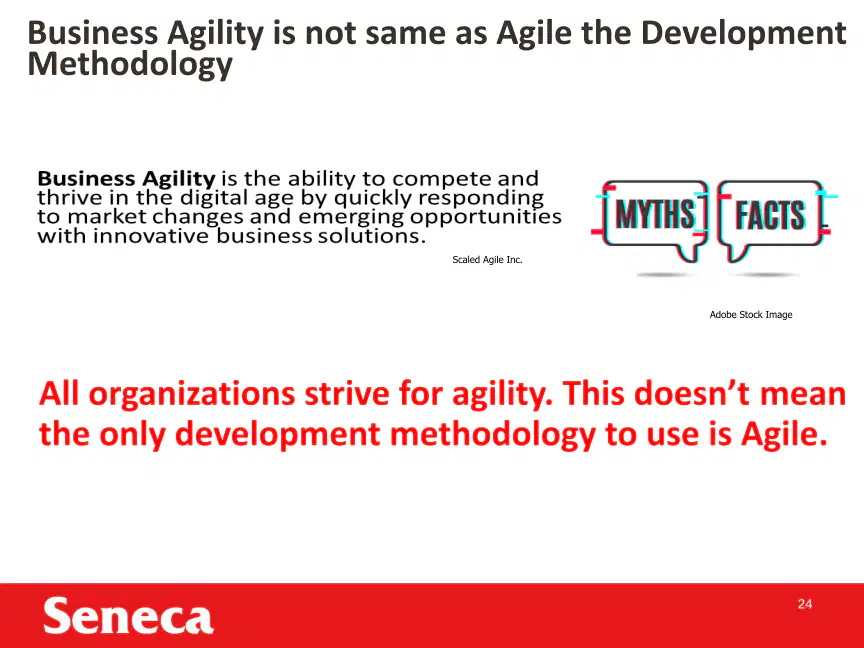 Business Agility is not same as Agile the Development Methodology

Business Agility is the ability to compete and thrive in the digital age by quickly responding to market changes and emerging opportunities with innovative business solutions.

Scaled Agile Inc.

MYTHS

FACTS

Adobe Stock Image

All organizations strive for agility. This doesn't mean the only development methodology to use is Agile.

Seneca

24